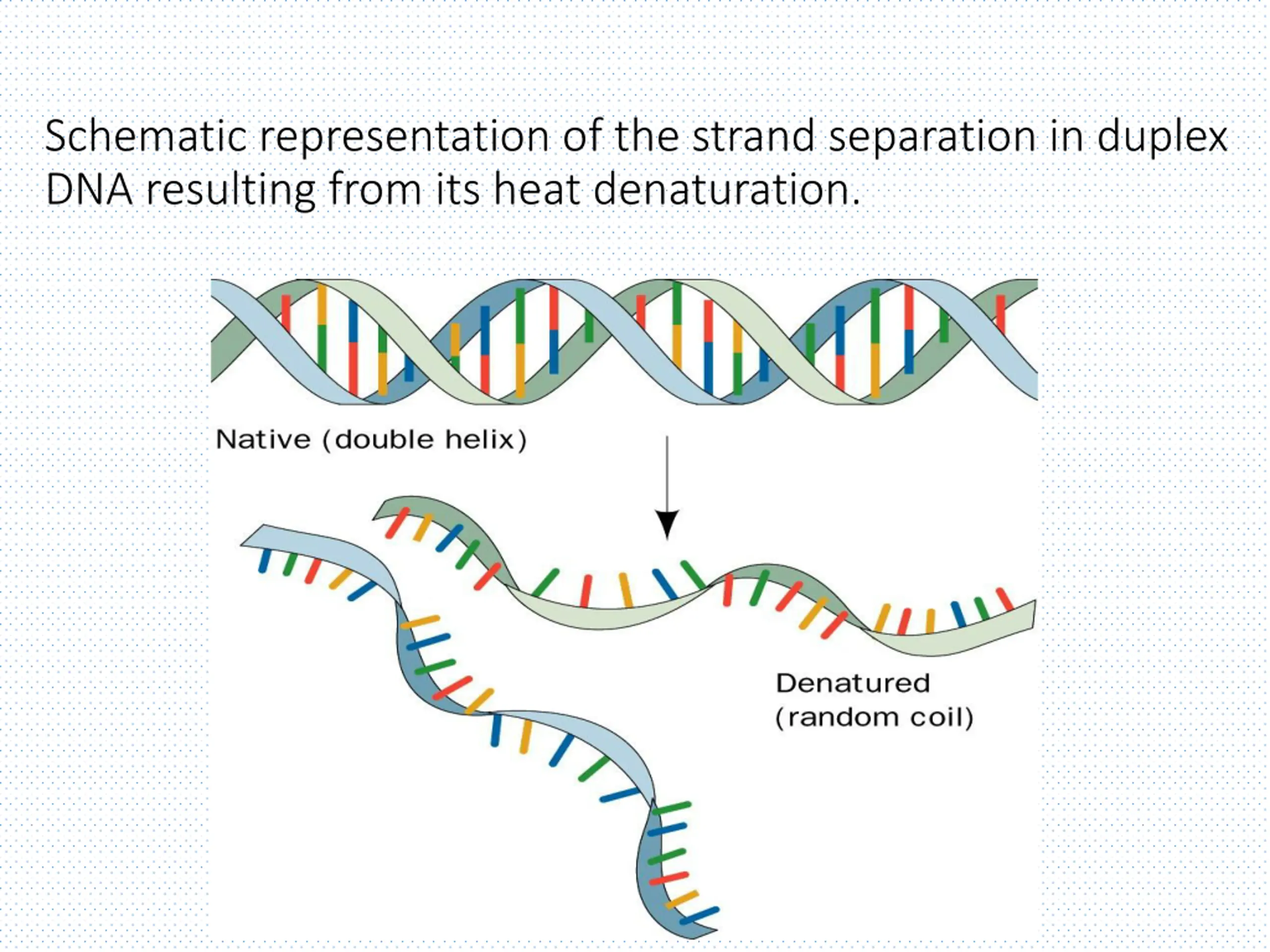 Schematic representation of the strand separation in duplex DNA resulting from its heat denaturation.

Native (double helix)

Denatured
(random coil)